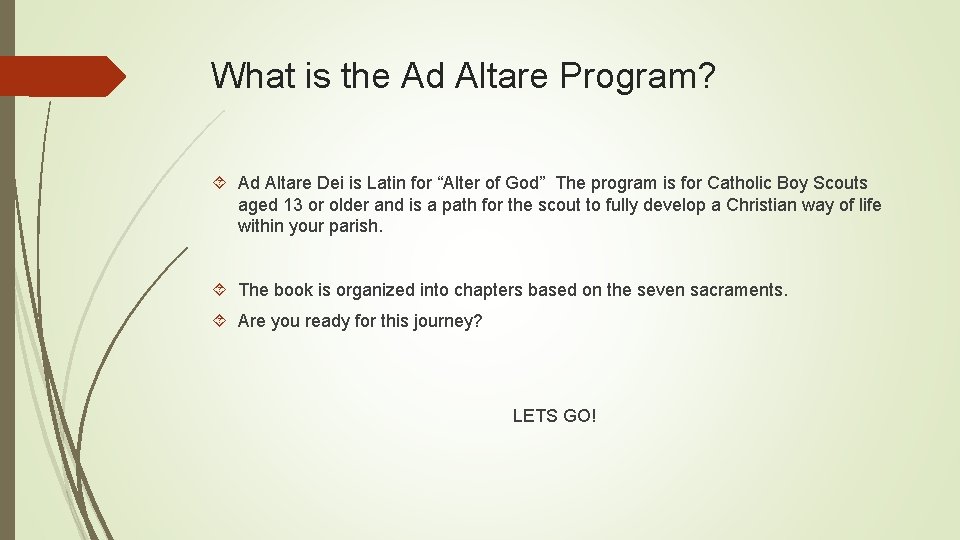 What is the Ad Altare Program?

Ad Altare Dei is Latin for “Alter of God” The program is for Catholic Boy Scouts aged 13 or older and is a path for the scout to fully develop a Christian way of life within your parish.

The book is organized into chapters based on the seven sacraments.

Are you ready for this journey?

LETS GO!